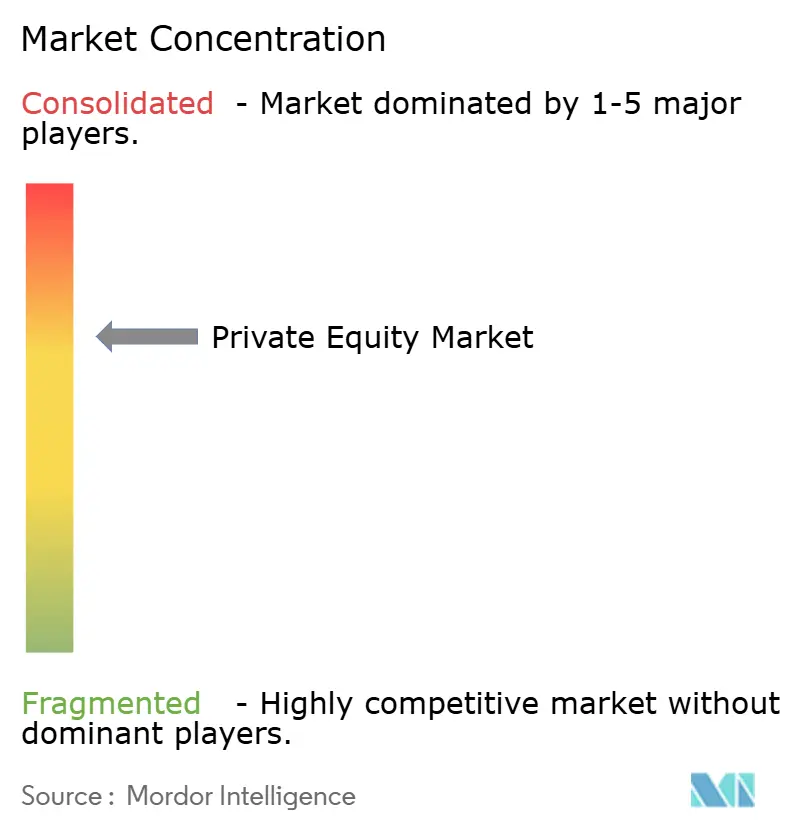 Market Concentration

Consolidated - Market dominated by 1-5 major players.

Private Equity Market

Fragmented - Highly competitive market without dominant players.

Source : Mordor Intelligence